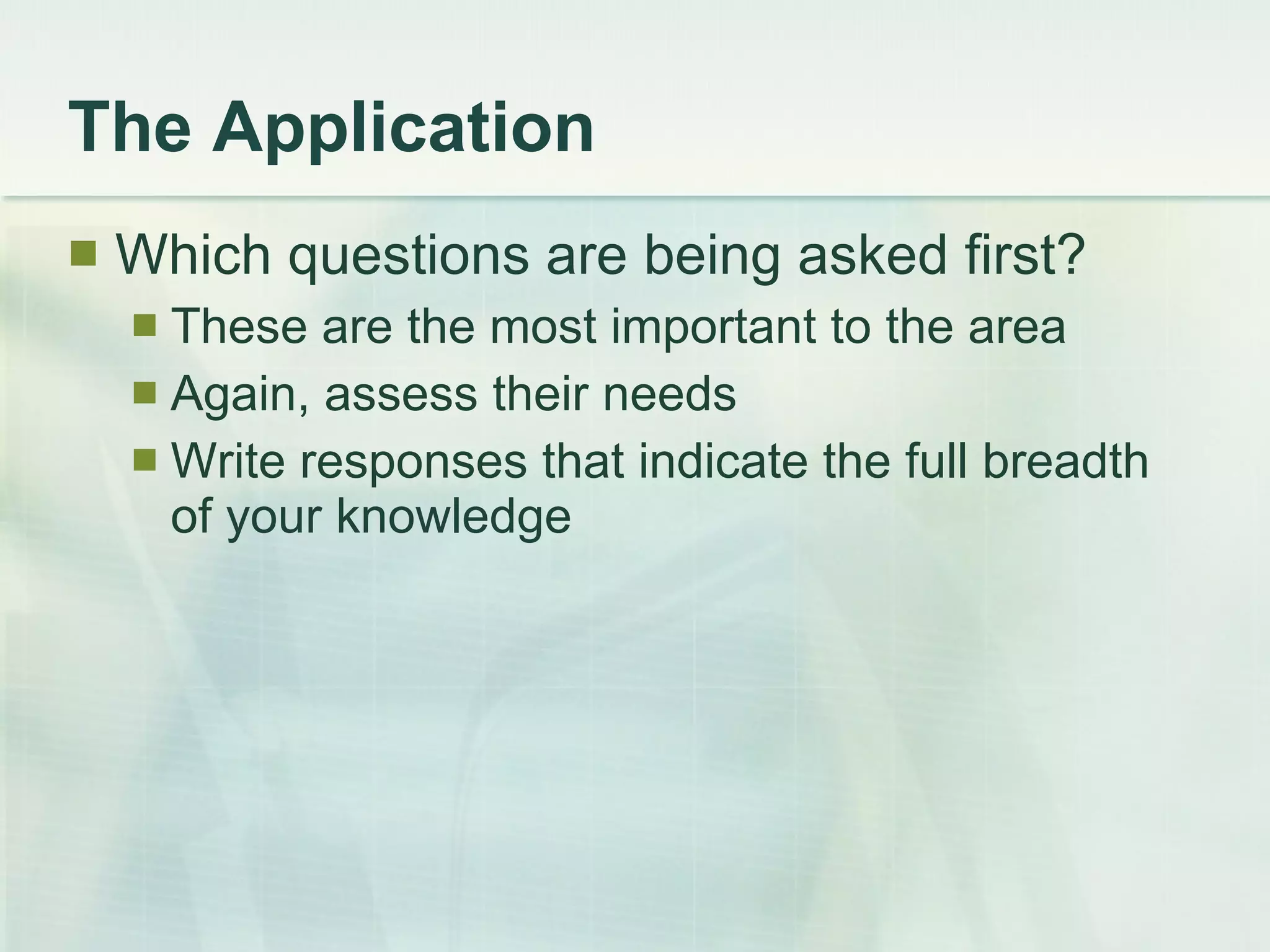 The Application

Which questions are being asked first?

These are the most important to the area

Again, assess their needs

Write responses that indicate the full breadth of your knowledge